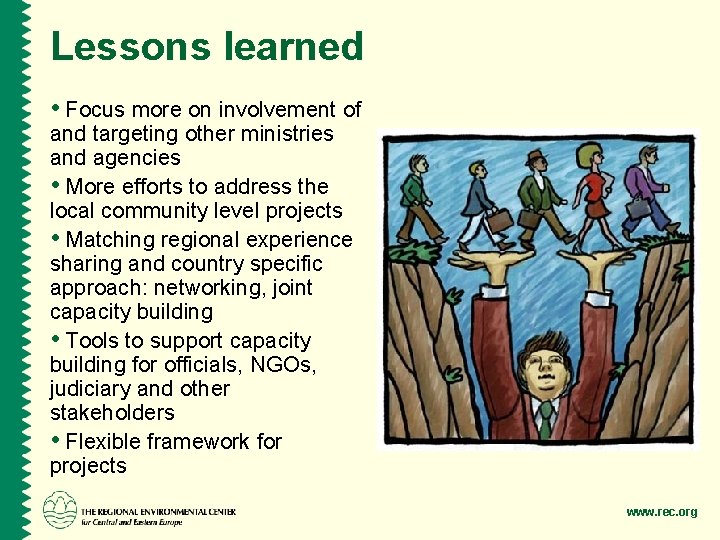 Lessons learned

• Focus more on involvement of and targeting other ministries and agencies

• More efforts to address the local community level projects

• Matching regional experience sharing and country specific approach: networking, joint capacity building

• Tools to support capacity building for officials, NGOs, judiciary and other stakeholders

• Flexible framework for projects

THE REGIONAL ENVIRONMENTAL CENTER for Central and Eastern Europe

www.rec.org